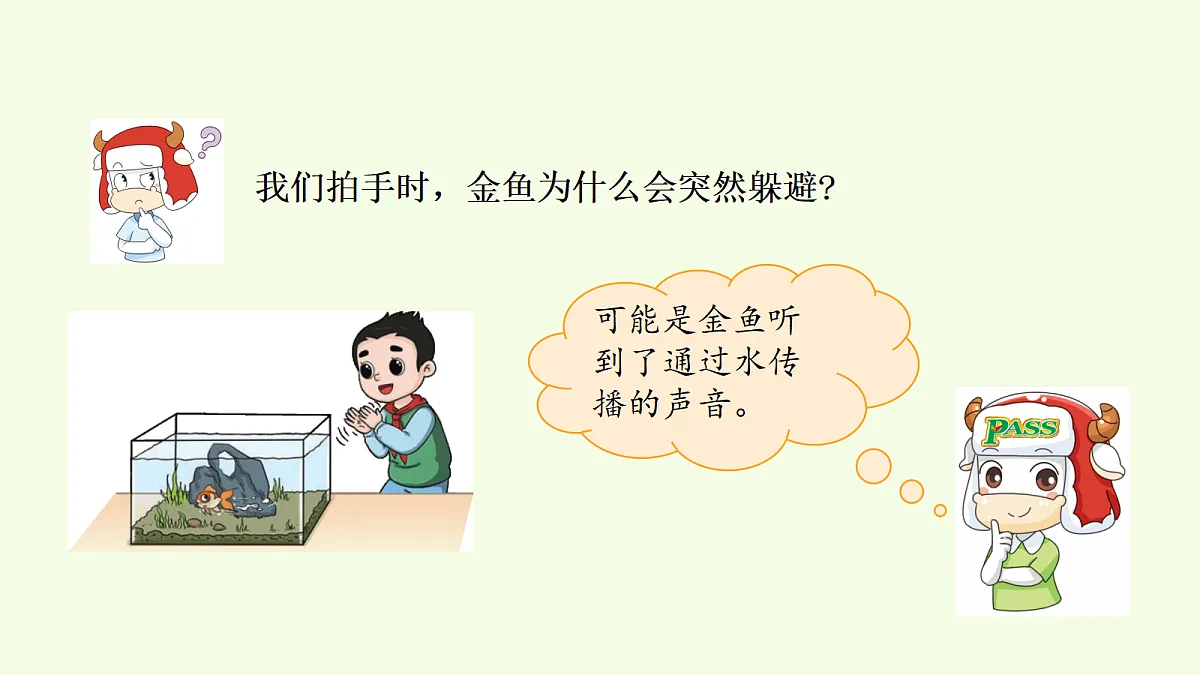 我们拍手时，金鱼为什么会突然躲避?

可能是金鱼听到了通过水传播的声音。

PASS